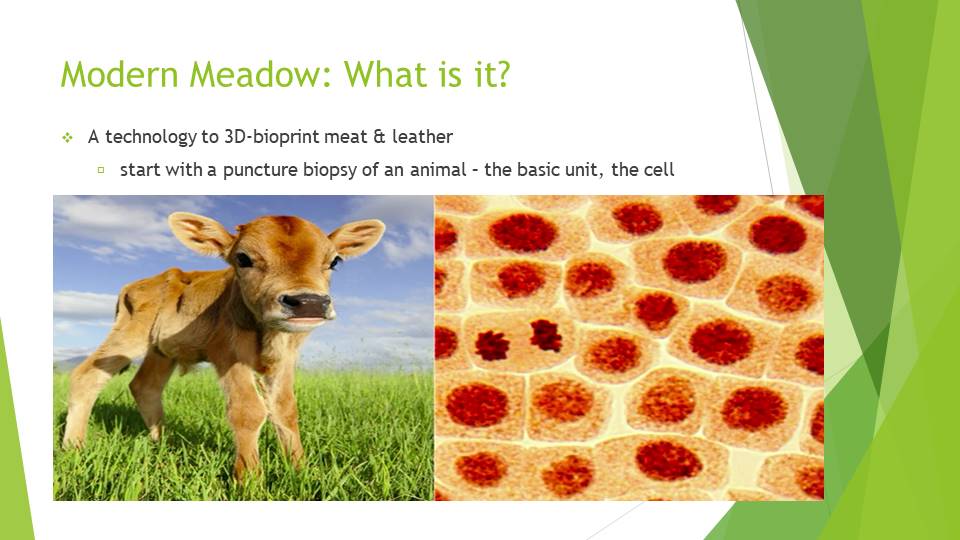 Modern Meadow: What is it?

A technology to 3D-bioprint meat & leather

start with a puncture biopsy of an animal – the basic unit, the cell